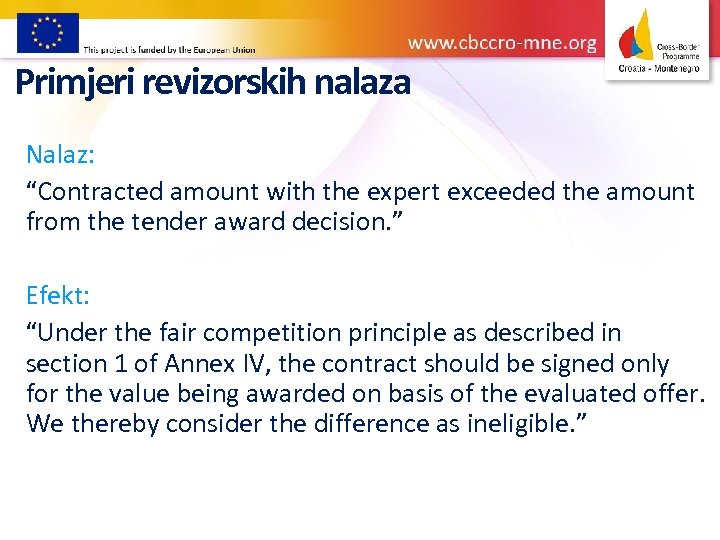 This project is funded by the European Union

www.cbccro-mne.org

Cross-Border Programme
Croatia - Montenegro

Primjeri revizorskih nalaza

Nalaz:

“Contracted amount with the expert exceeded the amount from the tender award decision.”

Efekt:

“Under the fair competition principle as described in section 1 of Annex IV, the contract should be signed only for the value being awarded on basis of the evaluated offer. We thereby consider the difference as ineligible.”